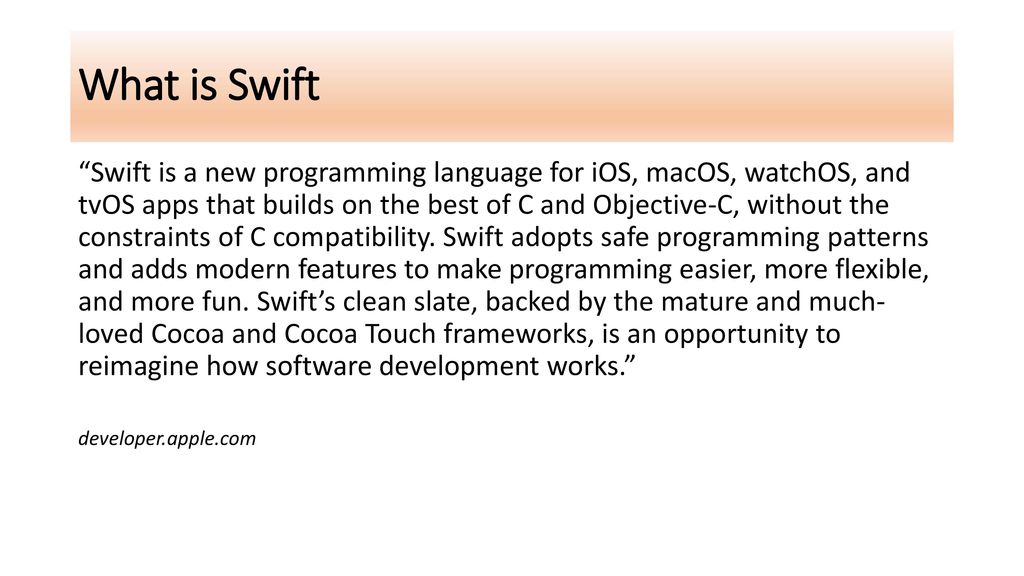 What is Swift

“Swift is a new programming language for iOS, macOS, watchOS, and tvOS apps that builds on the best of C and Objective-C, without the constraints of C compatibility. Swift adopts safe programming patterns and adds modern features to make programming easier, more flexible, and more fun. Swift’s clean slate, backed by the mature and much-loved Cocoa and Cocoa Touch frameworks, is an opportunity to reimagine how software development works.”

developer.apple.com